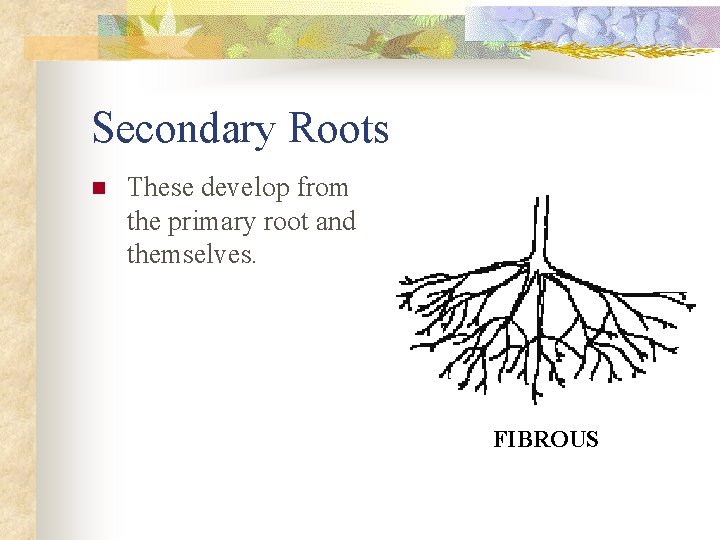 Secondary Roots

These develop from the primary root and themselves.

FIBROUS